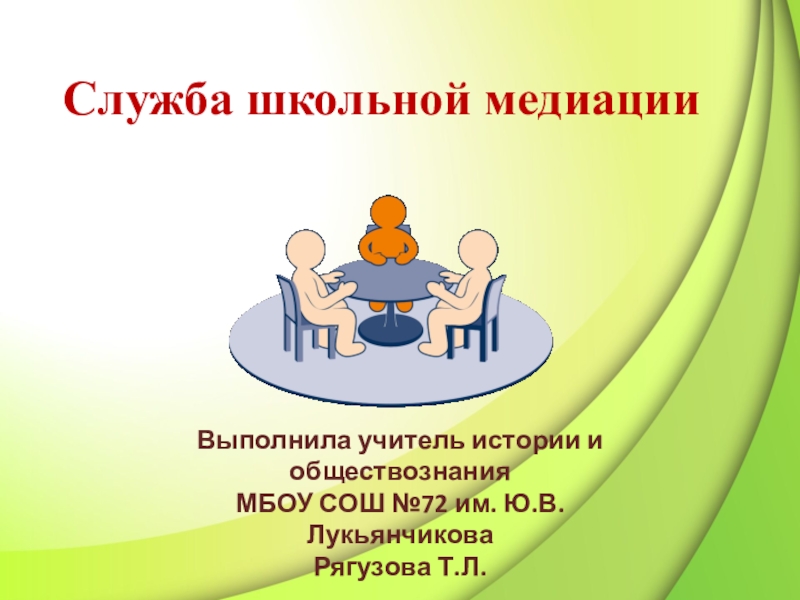 Служба школьной медиации

Выполнила учитель истории и обществознания МБОУ СОШ №72 им. Ю.В. Лукьянчикова
Рягузова Т.Л.